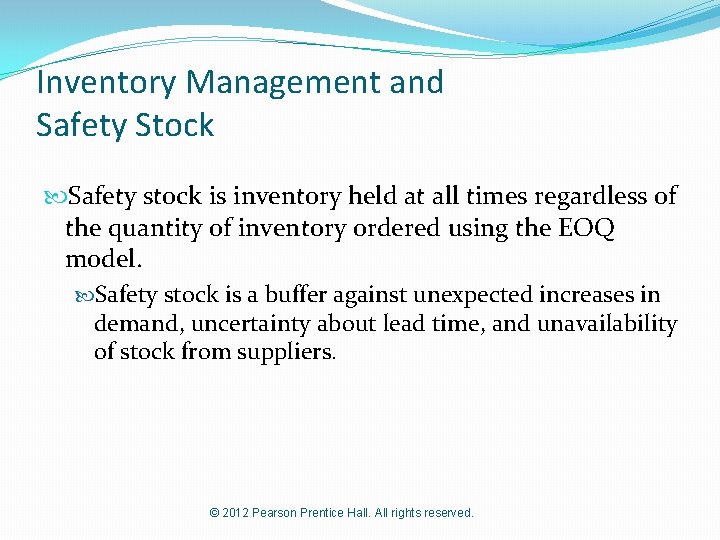 Inventory Management and Safety Stock

Safety stock is inventory held at all times regardless of the quantity of inventory ordered using the EOQ model.

Safety stock is a buffer against unexpected increases in demand, uncertainty about lead time, and unavailability of stock from suppliers.

© 2012 Pearson Prentice Hall. All rights reserved.